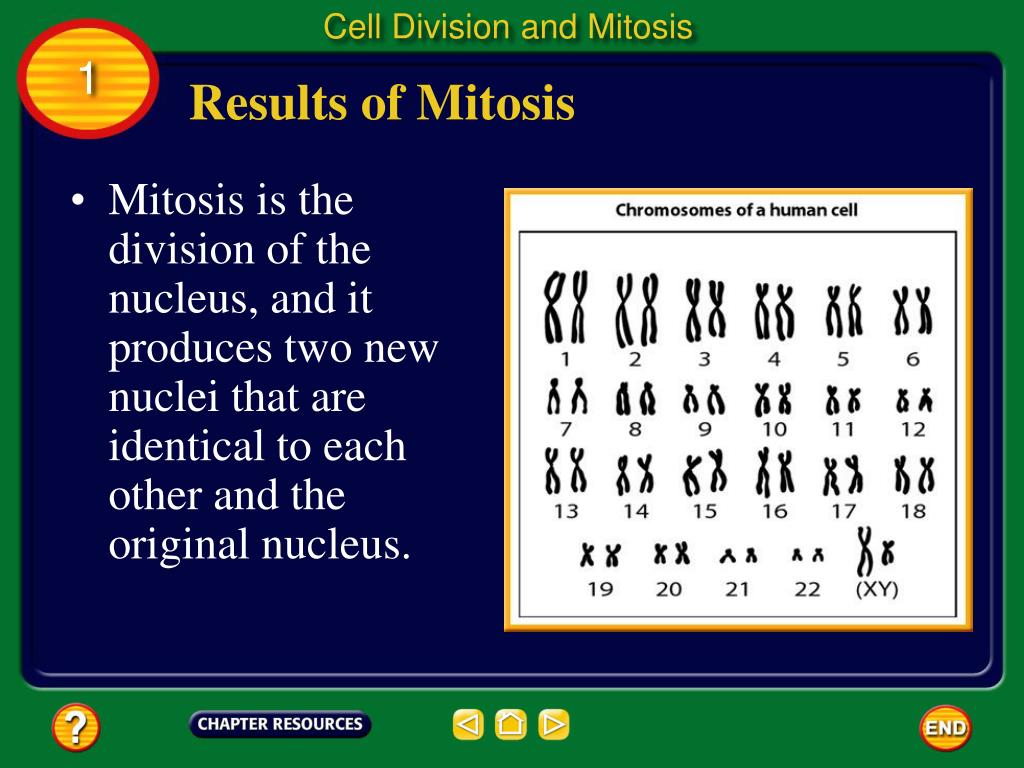 Cell Division and Mitosis

1

Results of Mitosis

• Mitosis is the division of the nucleus, and it produces two new nuclei that are identical to each other and the original nucleus.

Chromosomes of a human cell

1 2 3 4 5 6
7 8 9 10 11 12
13 14 15 16 17 18
19 20 21 22 (XY)

?

CHAPTER RESOURCES

END